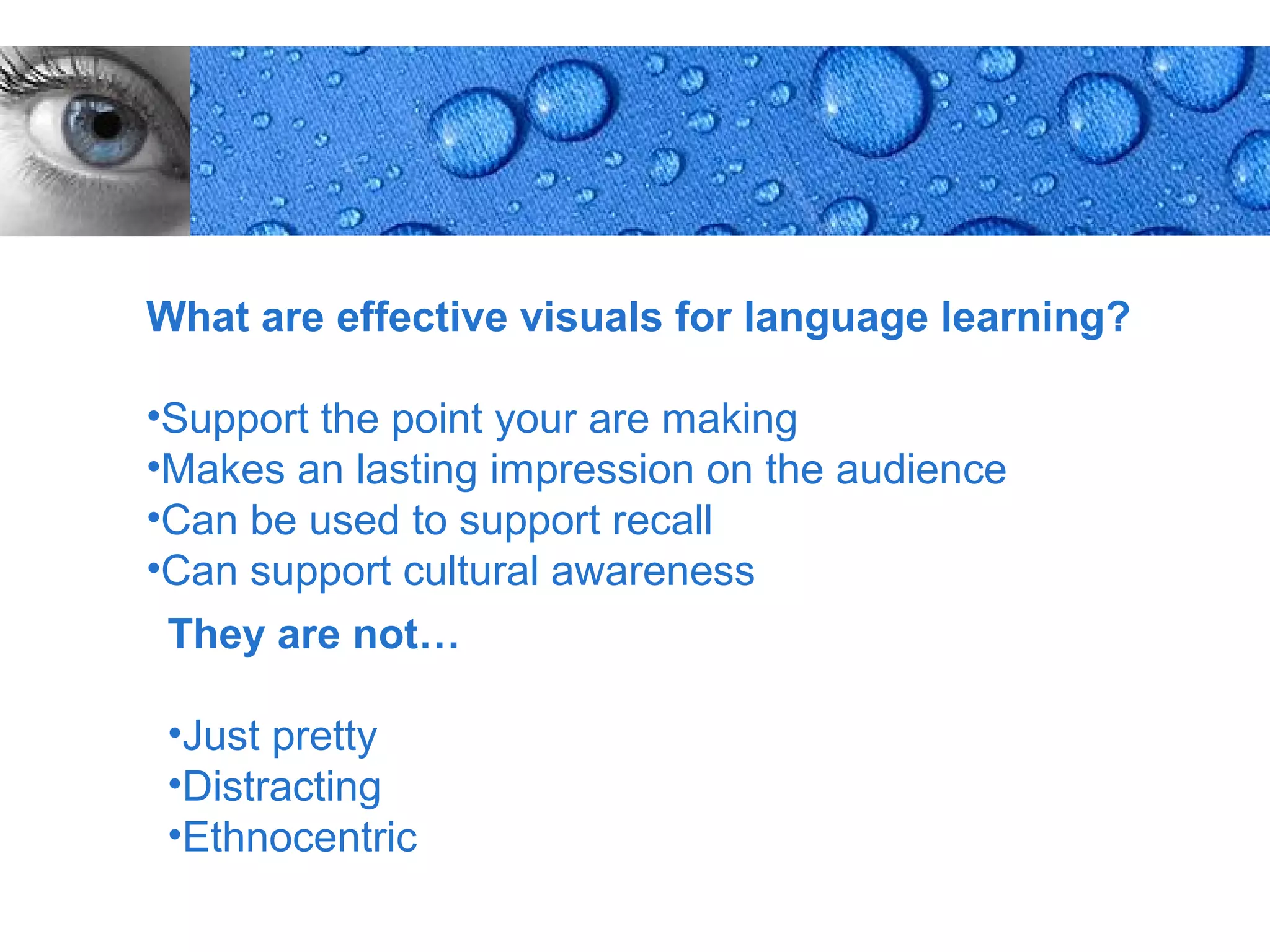 What are effective visuals for language learning?

•Support the point your are making
•Makes an lasting impression on the audience
•Can be used to support recall
•Can support cultural awareness

They are not…

•Just pretty
•Distracting
•Ethnocentric